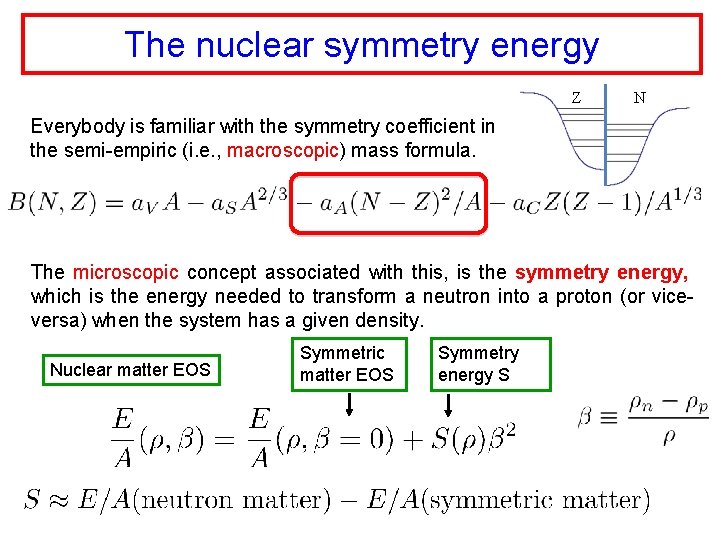 The nuclear symmetry energy

Z N

Everybody is familiar with the symmetry coefficient in the semi-empiric (i.e., macroscopic) mass formula.

$B(N,Z) = a_V A - a_S A^{2/3} - a_A (N-Z)^2/A - a_C Z(Z-1)/A^{1/3}$

The microscopic concept associated with this, is the symmetry energy, which is the energy needed to transform a neutron into a proton (or vice-versa) when the system has a given density.

Nuclear matter EOS

Symmetric matter EOS

Symmetry energy S

$\frac{E}{A}(\rho,\beta) = \frac{E}{A}(\rho,\beta=0) + S(\rho)\beta^2$

$\beta \equiv \frac{\rho_n - \rho_p}{\rho}$

$S \approx E/A(\text{neutron matter}) - E/A(\text{symmetric matter})$